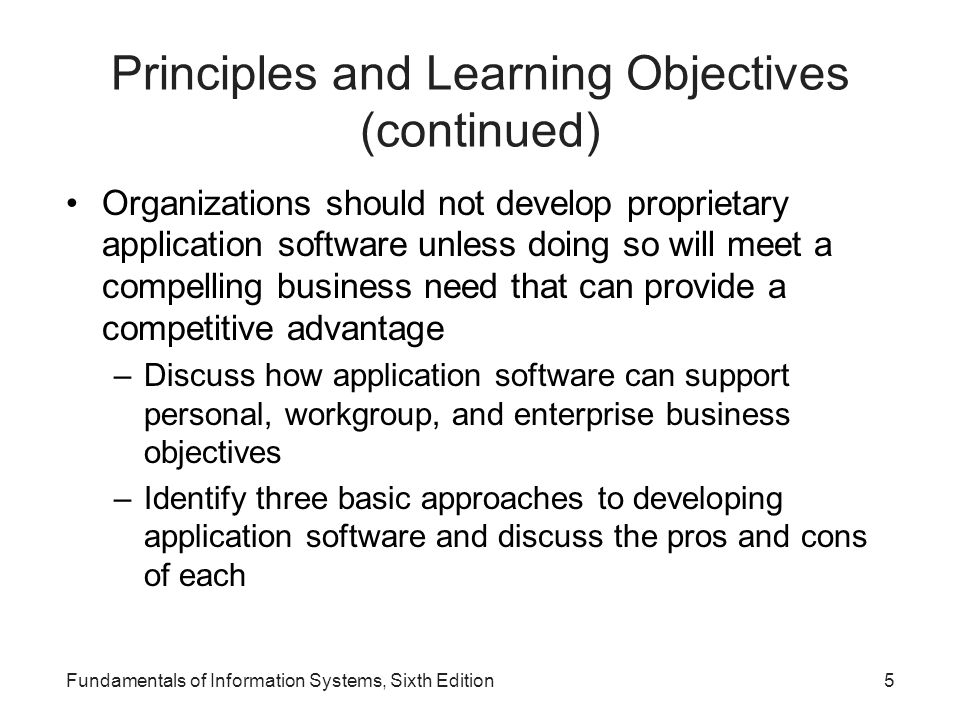 Principles and Learning Objectives (continued)

• Organizations should not develop proprietary application software unless doing so will meet a compelling business need that can provide a competitive advantage

– Discuss how application software can support personal, workgroup, and enterprise business objectives

– Identify three basic approaches to developing application software and discuss the pros and cons of each

Fundamentals of Information Systems, Sixth Edition

5